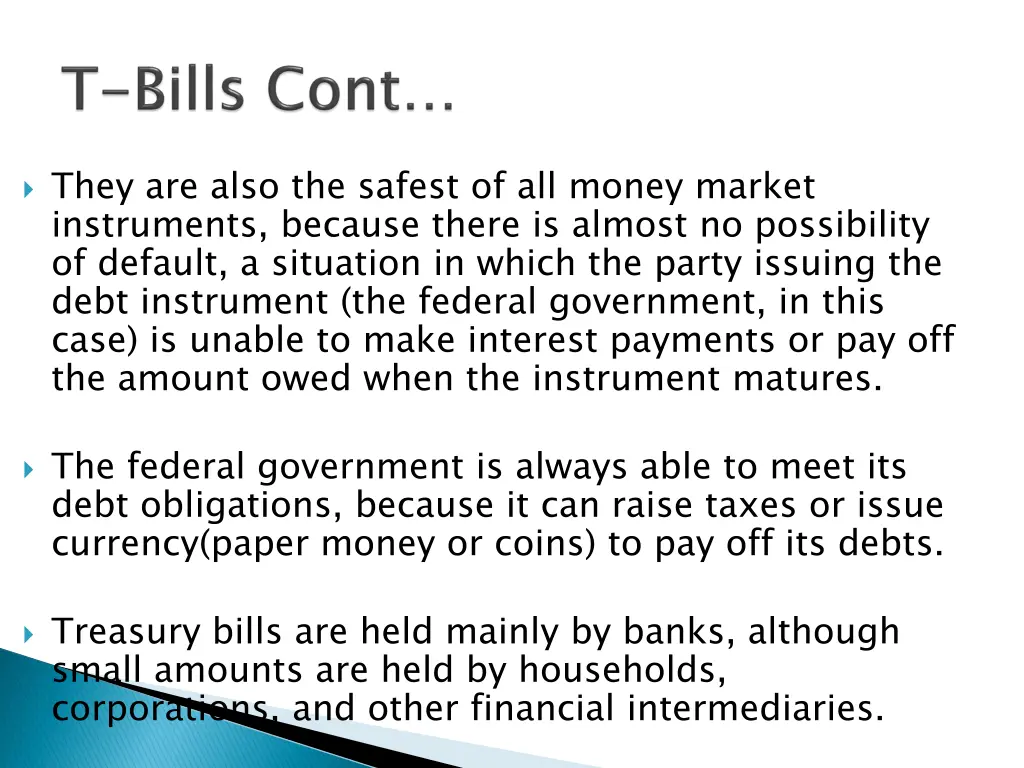 T-Bills Cont…

They are also the safest of all money market instruments, because there is almost no possibility of default, a situation in which the party issuing the debt instrument (the federal government, in this case) is unable to make interest payments or pay off the amount owed when the instrument matures.

The federal government is always able to meet its debt obligations, because it can raise taxes or issue currency(paper money or coins) to pay off its debts.

Treasury bills are held mainly by banks, although small amounts are held by households, corporations, and other financial intermediaries.